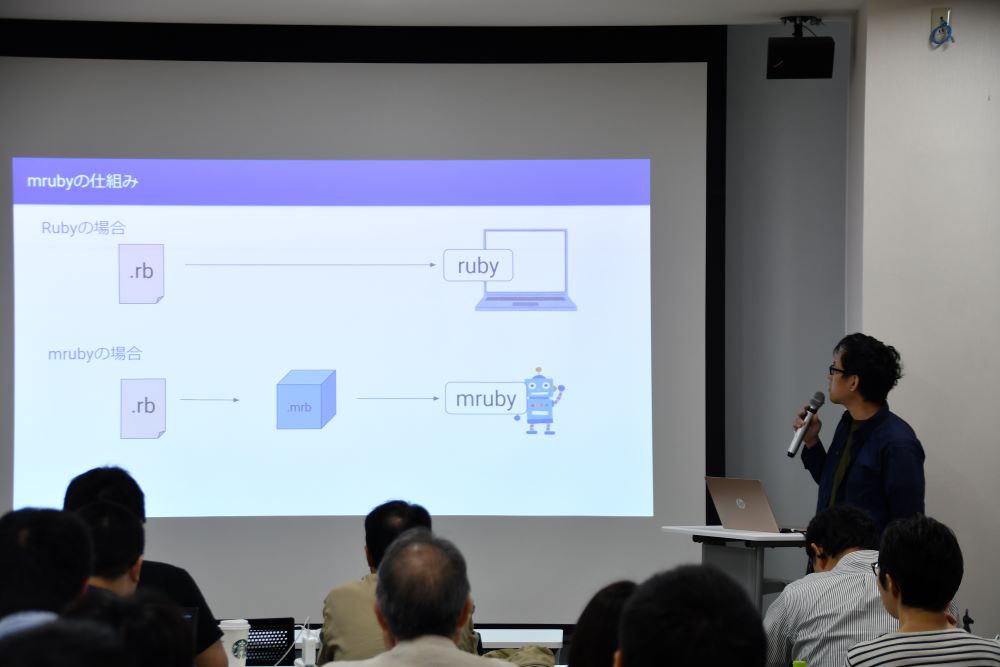 mrubyの仕組み

Rubyの場合

.rb

ruby

mrubyの場合

.rb

.mrb

mruby